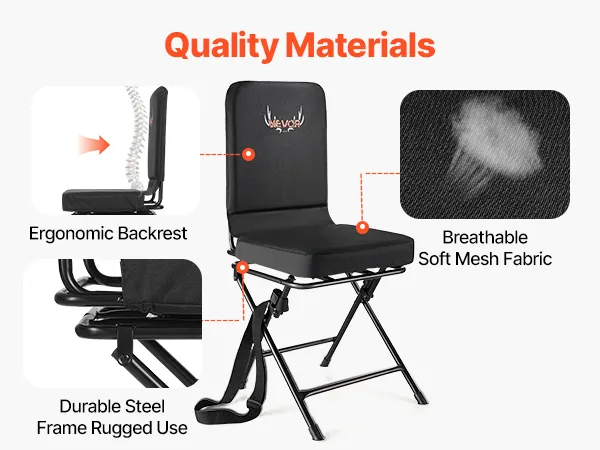 Quality Materials

VEVOR

Ergonomic Backrest

Breathable
Soft Mesh Fabric

Durable Steel
Frame Rugged Use